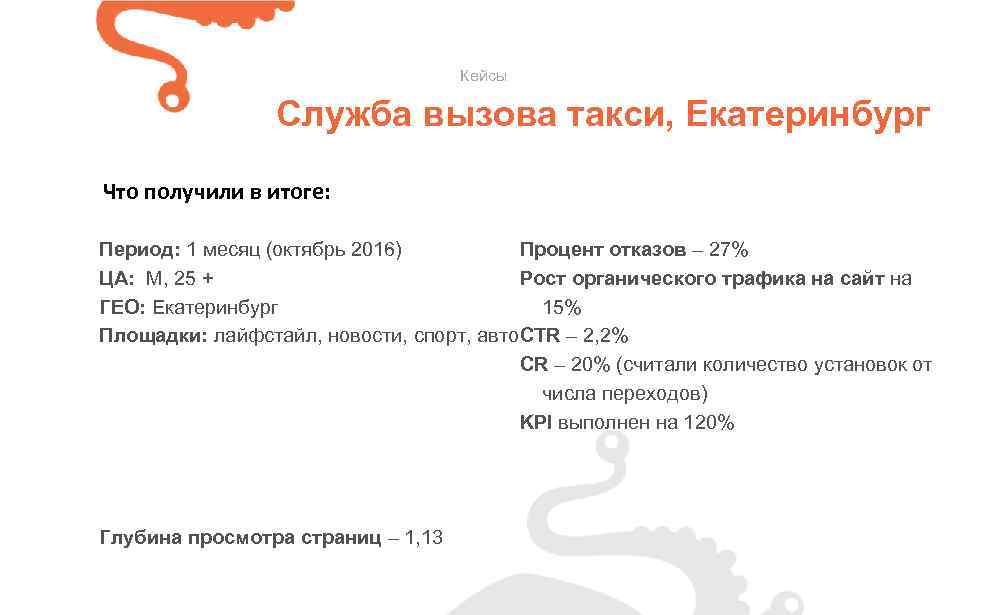 Кейсы

Служба вызова такси, Екатеринбург

Что получили в итоге:

Период: 1 месяц (октябрь 2016)
ЦА: М, 25 +
ГЕО: Екатеринбург
Площадки: лайфстайл, новости, спорт, авто

Глубина просмотра страниц – 1,13

Процент отказов – 27%
Рост органического трафика на сайт на 15%
CTR – 2,2%
CR – 20% (считали количество установок от числа переходов)
KPI выполнен на 120%